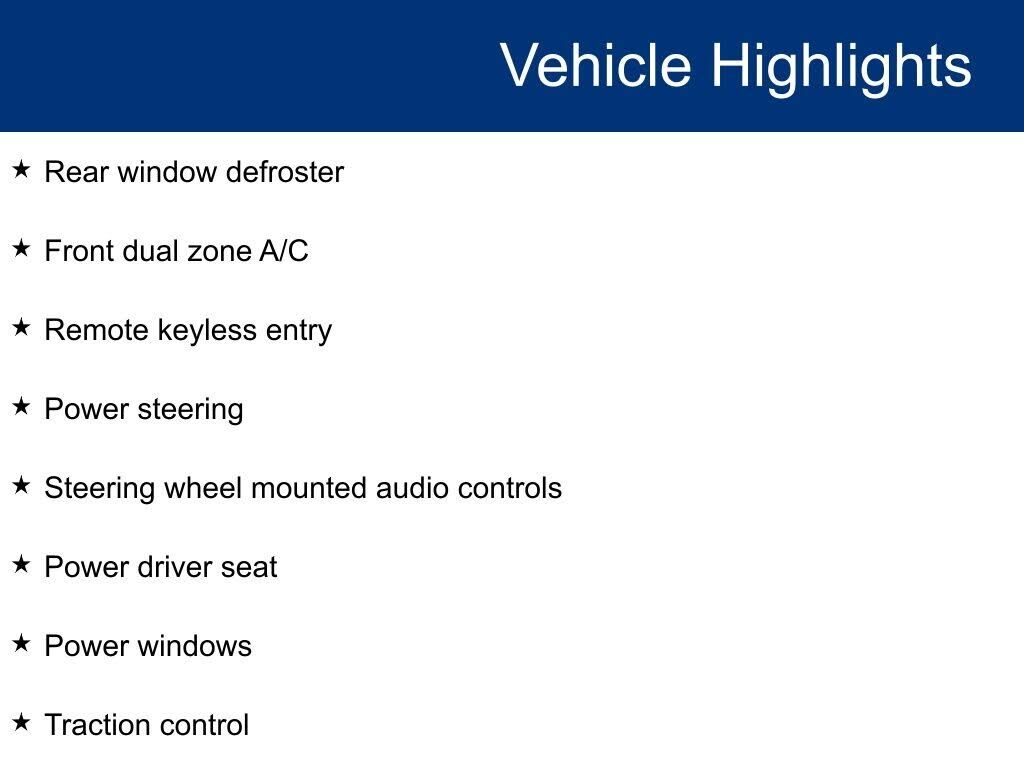 Vehicle Highlights

★ Rear window defroster

★ Front dual zone A/C

★ Remote keyless entry

★ Power steering

★ Steering wheel mounted audio controls

★ Power driver seat

★ Power windows

★ Traction control